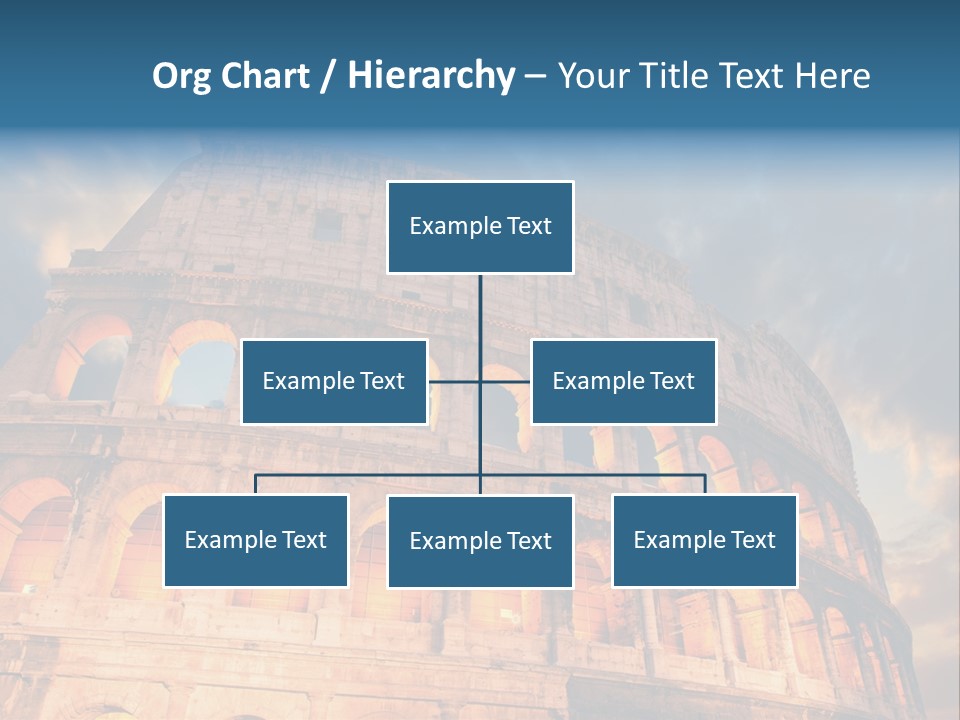 Org Chart / Hierarchy – Your Title Text Here

Example Text

Example Text

Example Text

Example Text

Example Text

Example Text